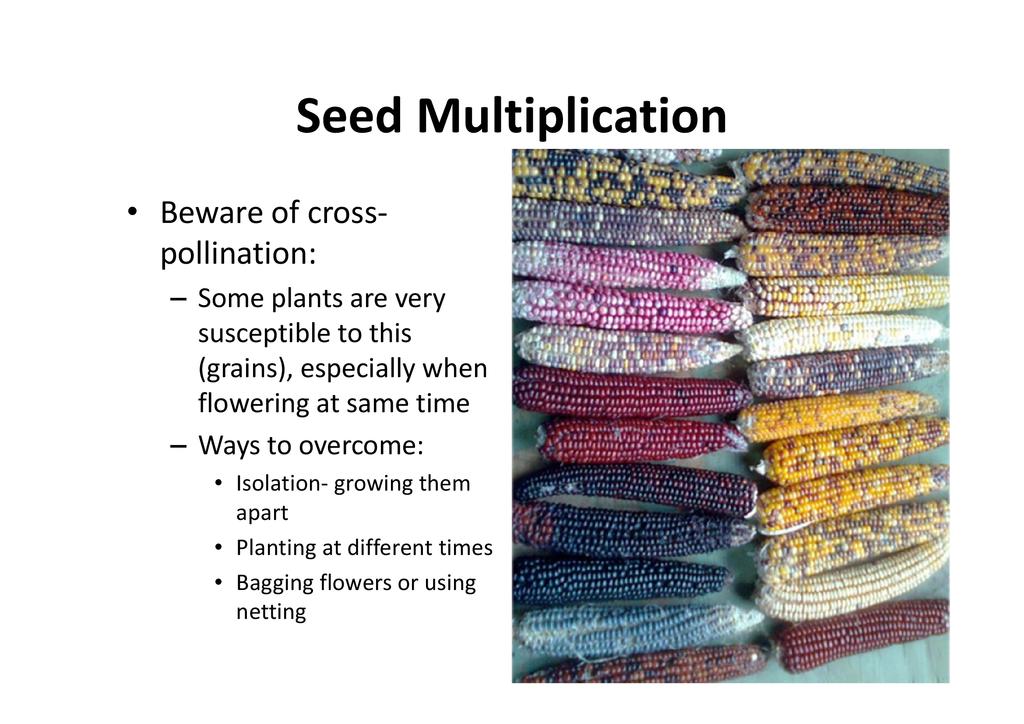 Seed Multiplication

• Beware of cross-pollination:
– Some plants are very susceptible to this (grains), especially when flowering at same time
– Ways to overcome:
• Isolation- growing them apart
• Planting at different times
• Bagging flowers or using netting